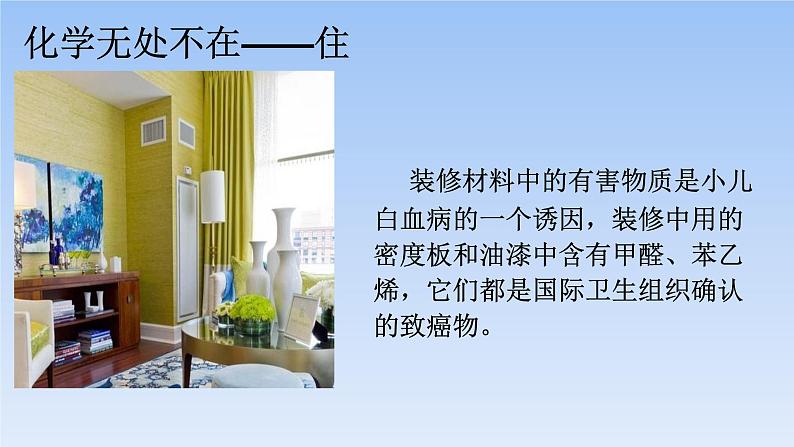 化学无处不在——住

装修材料中的有害物质是小儿白血病的一个诱因，装修中用的密度板和油漆中含有甲醛、苯乙烯，它们都是国际卫生组织确认的致癌物。